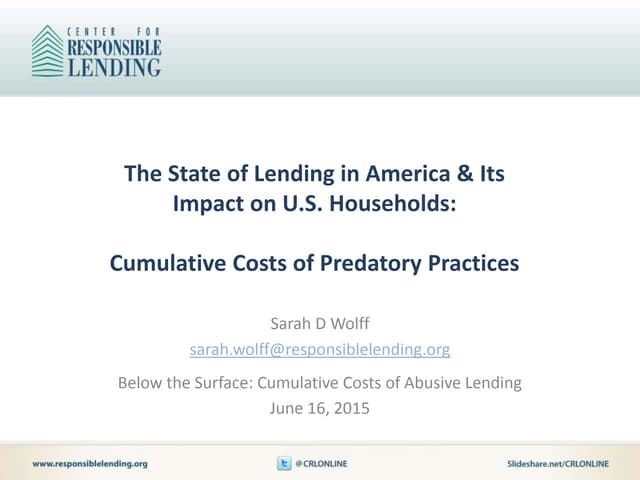 CENTER FOR RESPONSIBLE LENDING

The State of Lending in America & Its Impact on U.S. Households:

Cumulative Costs of Predatory Practices

Sarah D Wolff

sarah.wolff@responsiblelending.org

Below the Surface: Cumulative Costs of Abusive Lending

June 16, 2015

www.responsiblelending.org

@CRLONLINE

Slideshare.net/CRLONLINE